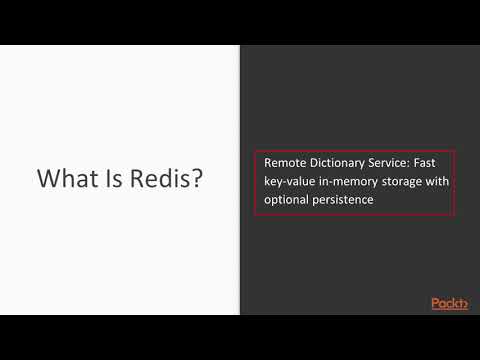 What Is Redis?

Remote Dictionary Service: Fast key-value in-memory storage with optional persistence

Packt>